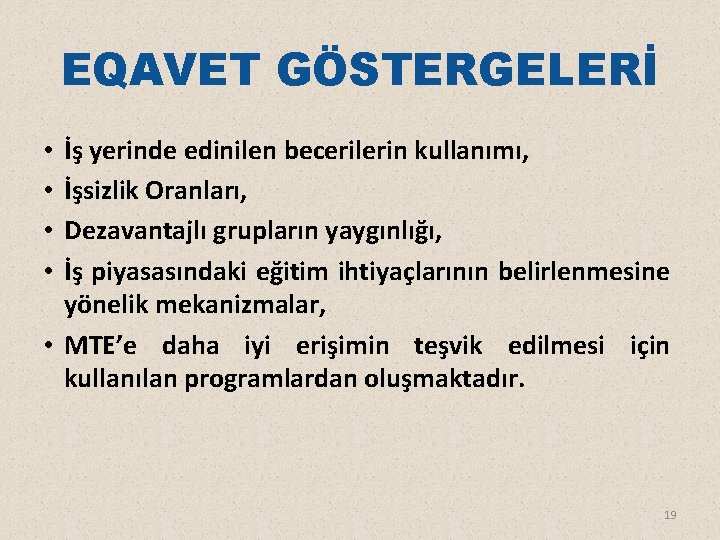 EQAVET GÖSTERGELERİ

• İş yerinde edinilen becerilerin kullanımı,
• İşsizlik Oranları,
• Dezavantajlı grupların yaygınlığı,
• İş piyasasındaki eğitim ihtiyaçlarının belirlenmesine yönelik mekanizmalar,
• MTE'e daha iyi erişimin teşvik edilmesi için kullanılan programlardan oluşmaktadır.

19